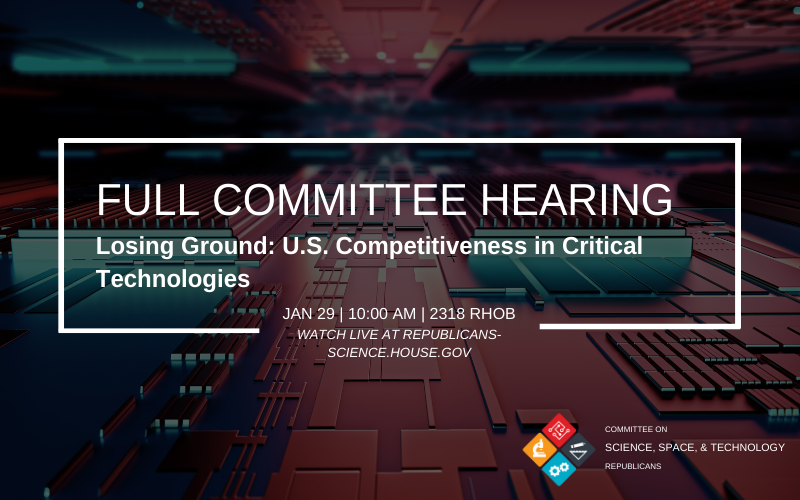 FULL COMMITTEE HEARING
Losing Ground: U.S. Competitiveness in Critical Technologies

JAN 29 | 10:00 AM | 2318 RHOB
WATCH LIVE AT REPUBLICANS-SCIENCE.HOUSE.GOV

COMMITTEE ON
SCIENCE, SPACE, & TECHNOLOGY
REPUBLICANS